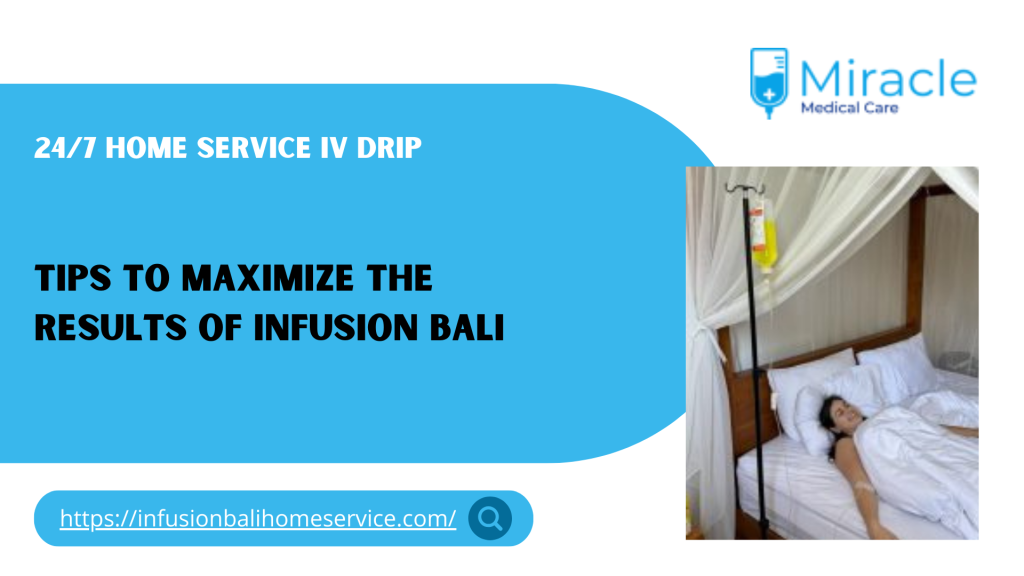 Miracle
Medical Care

24/7 HOME SERVICE IV DRIP

TIPS TO MAXIMIZE THE RESULTS OF INFUSION BALI

https://infusionbalihomeservice.com/